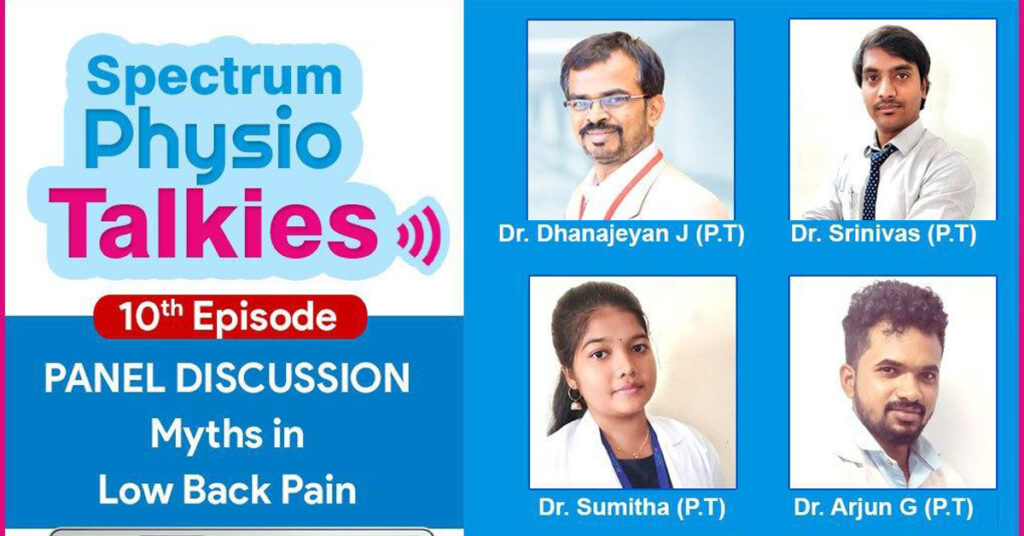 Spectrum Physio Talkies

10th Episode

PANEL DISCUSSION
Myths in
Low Back Pain

Dr. Dhanajeyan J (P.T)

Dr. Srinivas (P.T)

Dr. Sumitha (P.T)

Dr. Arjun G (P.T)